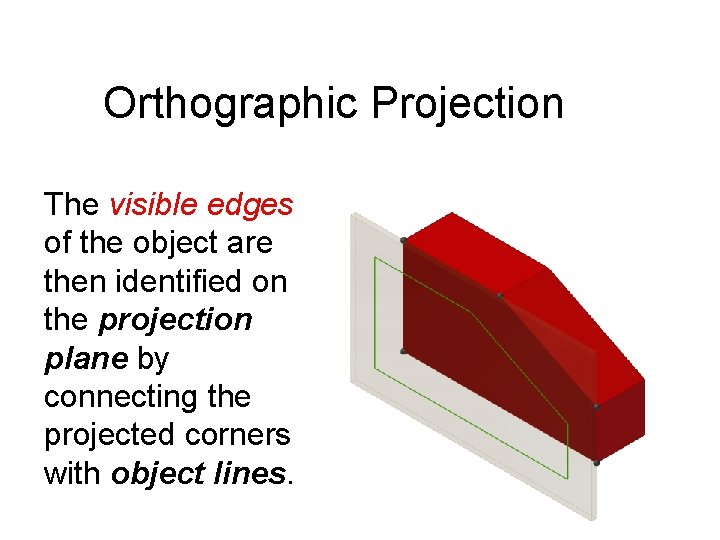 Orthographic Projection

The visible edges of the object are then identified on the projection plane by connecting the projected corners with object lines.